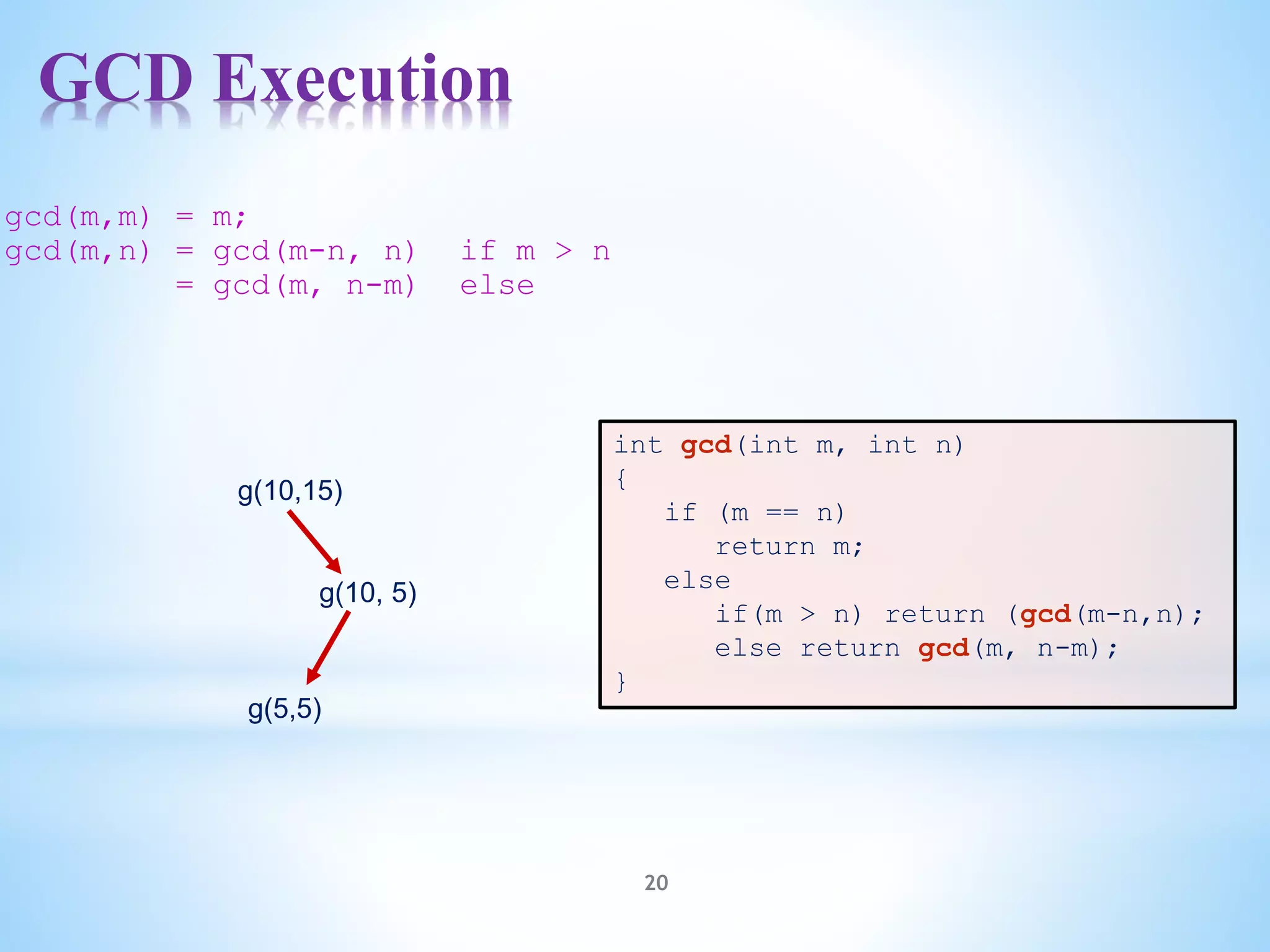 GCD Execution

gcd(m,m) = m;
gcd(m,n) = gcd(m-n, n) if m > n
= gcd(m, n-m) else

g(10,15)

g(10, 5)

g(5,5)

int gcd(int m, int n)
{
if (m == n)
return m;
else
if(m > n) return (gcd(m-n,n);
else return gcd(m, n-m);
}

20